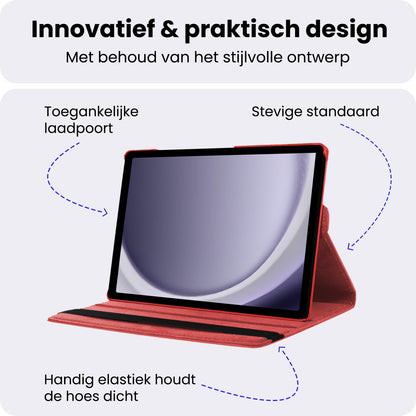 Innovatief & praktisch design
Met behoud van het stijlvolle ontwerp

Toegankelijke laadpoort

Stevige standaard

Handig elastiek houdt de hoes dicht